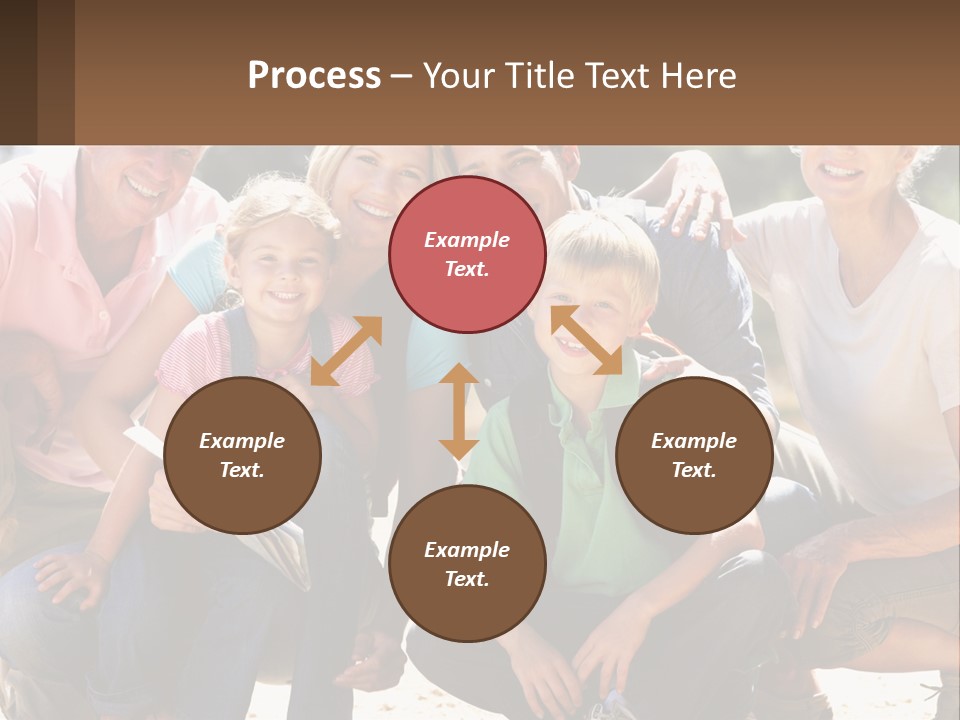 Process – Your Title Text Here

Example Text.

Example Text.

Example Text.

Example Text.